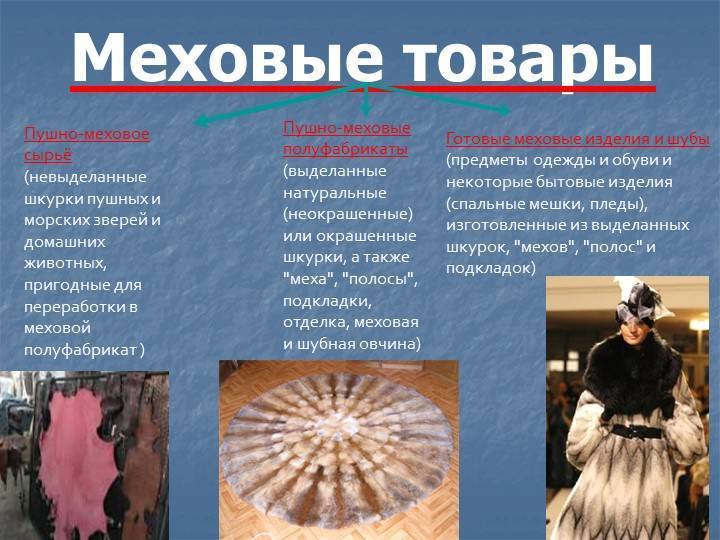 Меховые товары

Пушно-меховое сырьё (невыделанные шкурки пушных и морских зверей и домашних животных, пригодные для переработки в меховой полуфабрикат )

Пушно-меховые полуфабрикаты (выделанные натуральные (неокрашенные) или окрашенные шкурки, а также "меха", "полосы", подкладки, отделка, меховая и шубная овчина)

Готовые меховые изделия и шубы (предметы одежды и обуви и некоторые бытовые изделия (спальные мешки, пледы), изготовленные из выделанных шкурок, "мехов", "полос" и подкладок)